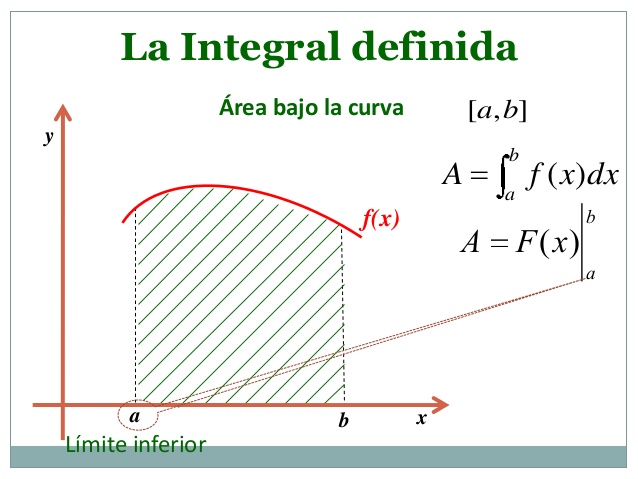 La Integral definida

Área bajo la curva

$[a,b]$

$A = \int_a^b f(x)dx$

$A = F(x)\Big|_a^b$

y

f(x)

a

b

x

Límite inferior